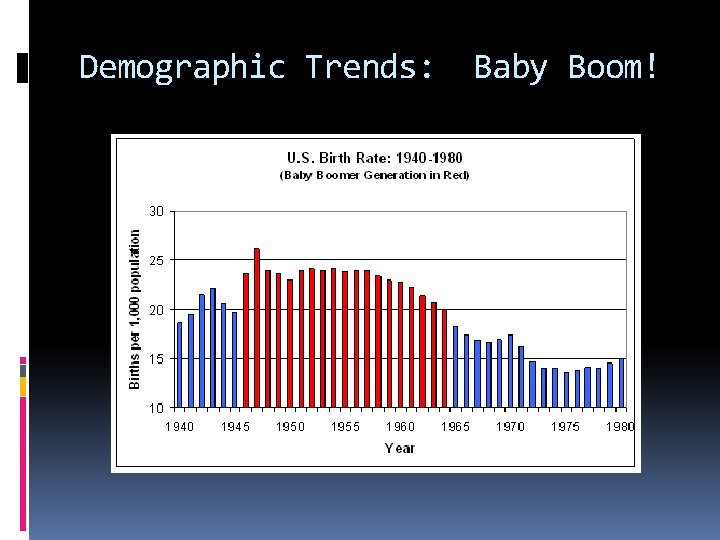 Demographic Trends: Baby Boom!

U.S. Birth Rate: 1940-1980
(Baby Boomer Generation in Red)

Births per 1,000 population

30
25
20
15
10

1940 1945 1950 1955 1960 1965 1970 1975 1980

Year